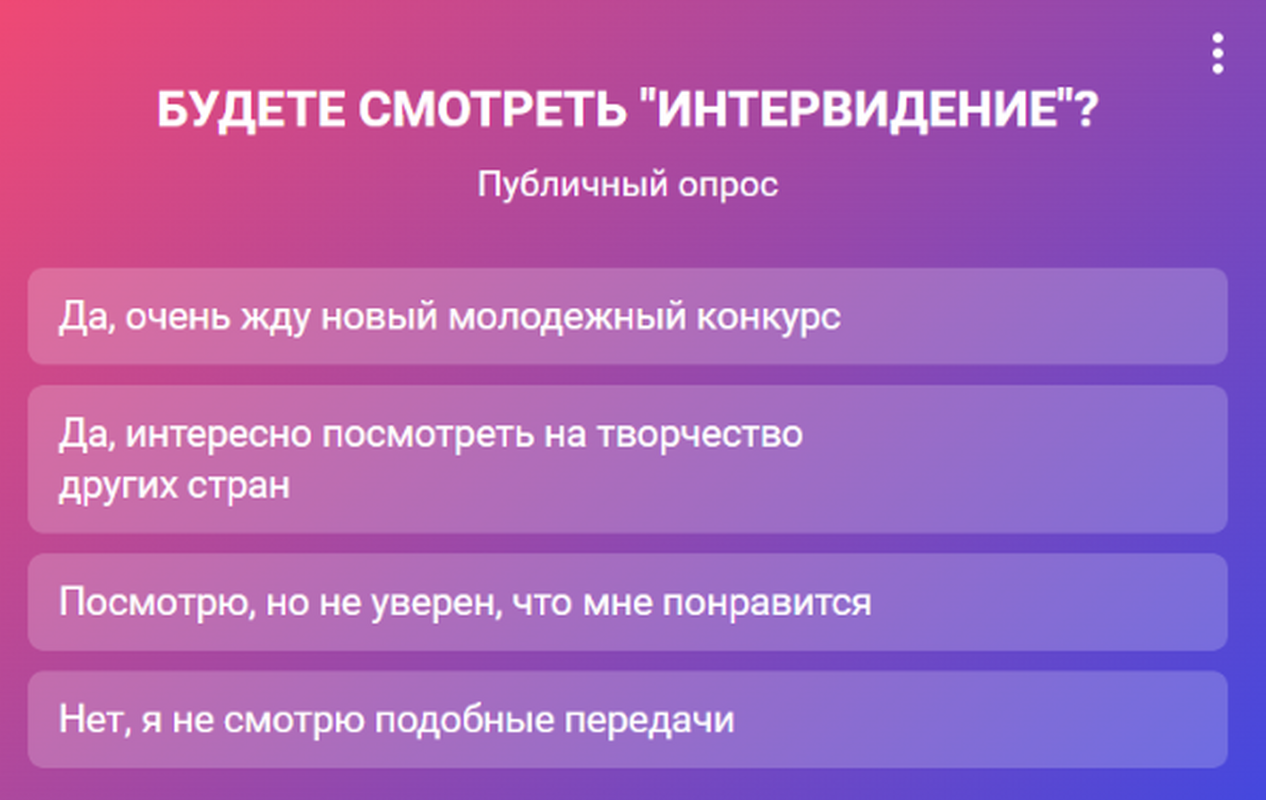 БУДЕТЕ СМОТРЕТЬ "ИНТЕРВИДЕНИЕ"?

Публичный опрос

Да, очень жду новый молодежный конкурс

Да, интересно посмотреть на творчество других стран

Посмотрю, но не уверен, что мне понравится

Нет, я не смотрю подобные передачи